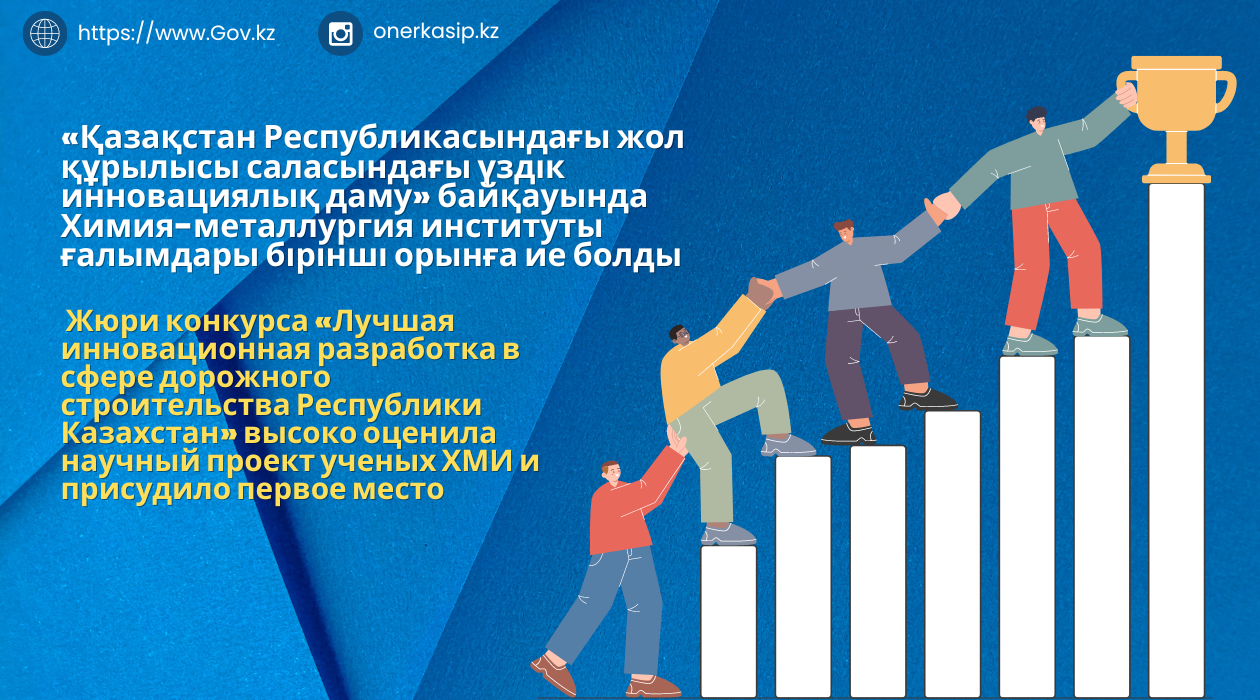 https://www.Gov.kz

onerkasip.kz

«Қазақстан Республикасындағы жол құрылысы саласындағы үздік инновациялық даму» байқауында Химия-металлургия институты ғалымдары бірінші орынға ие болды

Жюри конкурса «Лучшая инновационная разработка в сфере дорожного строительства Республики Казахстан» высоко оценила научный проект ученых ХМИ и присудило первое место